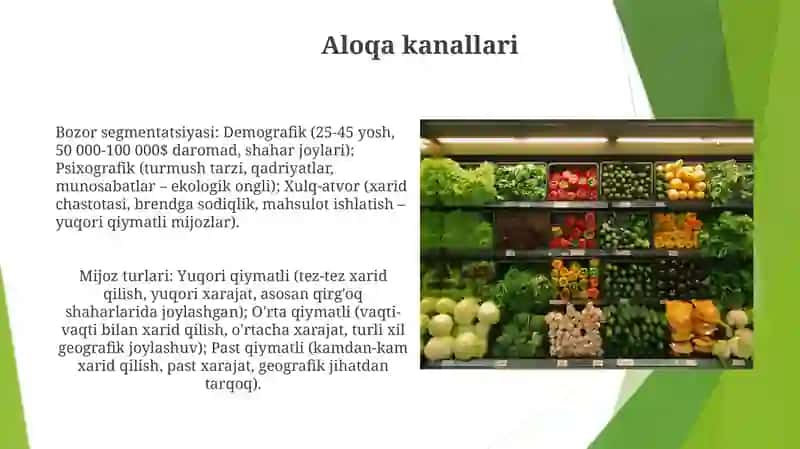 Aloqa kanallari

Bozor segmentatsiyasi: Demografik (25-45 yosh, 50 000-100 000$ daromad, shahar joylari); Psixografik (turmush tarzi, qadriyatlar, munosabatlar – ekologik ongli); Xulq-atvor (xarid chastotasi, brendga sodiqlik, mahsulot ishlatish – yuqori qiymatli mijozlar).

Mijoz turlari: Yuqori qiymatli (tez-tez xarid qilish, yuqori xarajat, asosan qirg'oq shaharlarida joylashgan); O'rta qiymatli (vaqti-vaqti bilan xarid qilish, o'rtacha xarajat, turli xil geografik joylashuv); Past qiymatli (kamdan-kam xarid qilish, past xarajat, geografik jihatdan tarqoq).